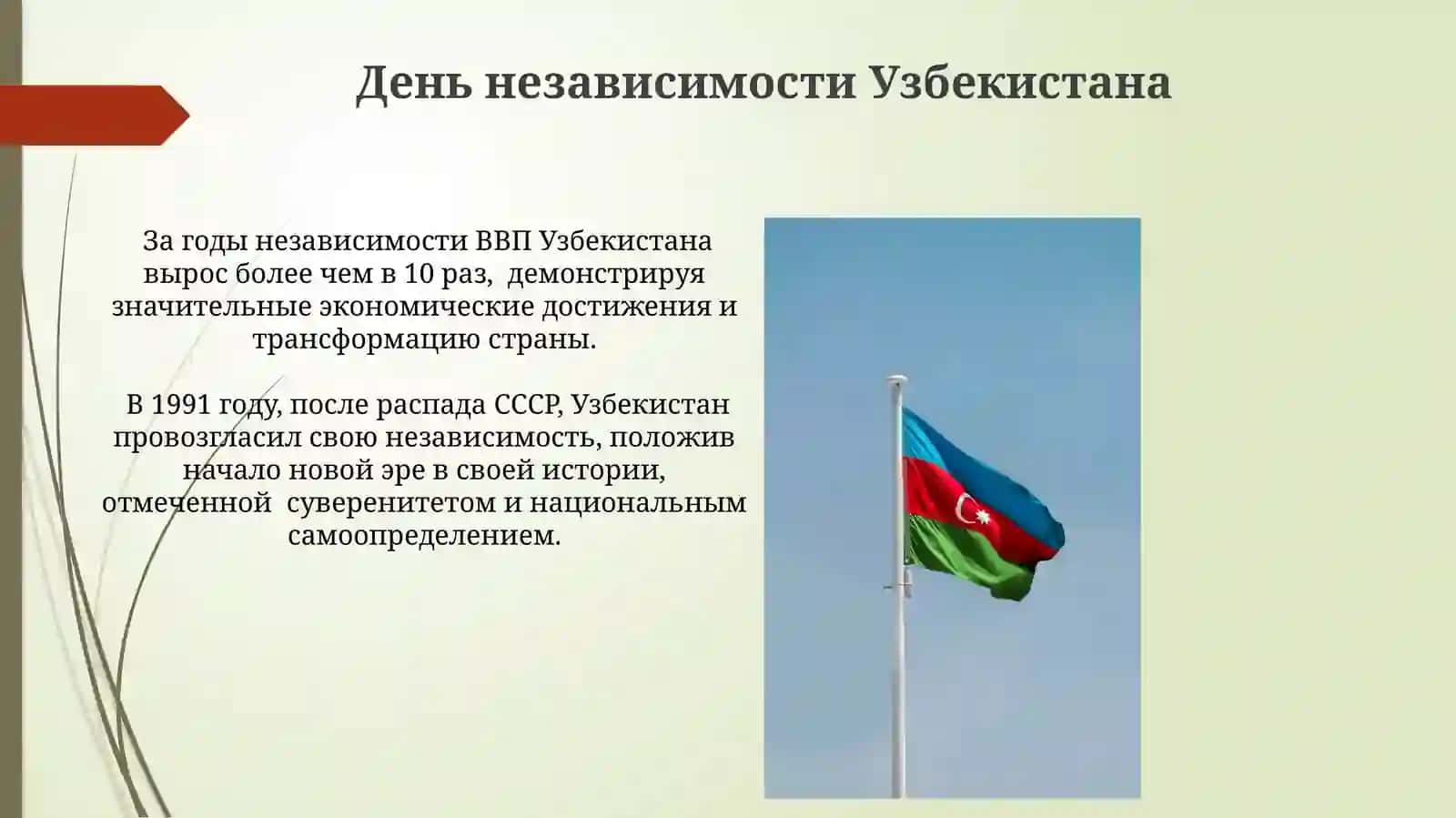 День независимости Узбекистана

За годы независимости ВВП Узбекистана вырос более чем в 10 раз, демонстрируя значительные экономические достижения и трансформацию страны.

В 1991 году, после распада СССР, Узбекистан провозгласил свою независимость, положив начало новой эре в своей истории, отмеченной суверенитетом и национальным самоопределением.